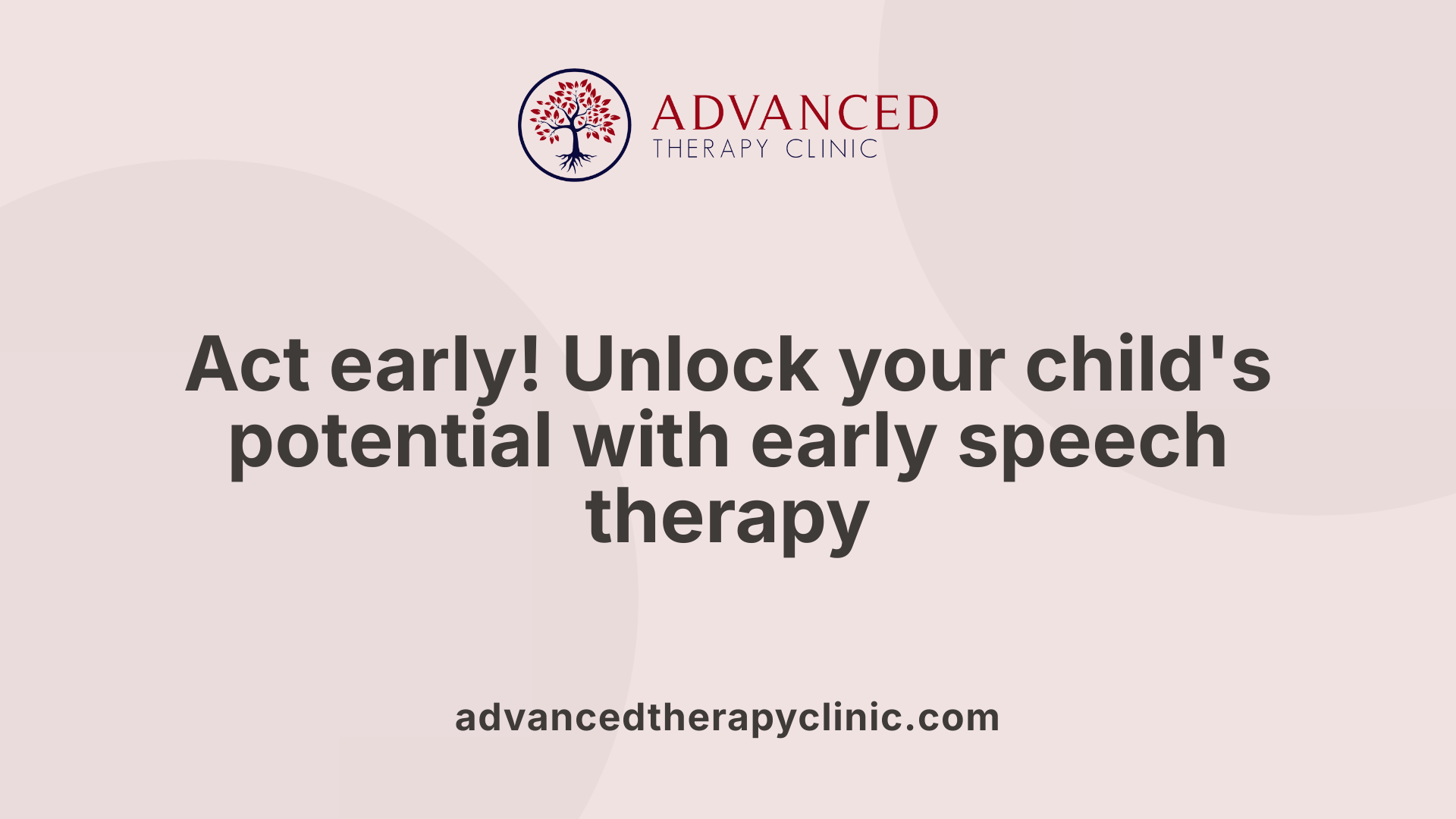 ADVANCED
THERAPY CLINIC

Act early! Unlock your child's potential with early speech therapy

advancedtherapyclinic.com